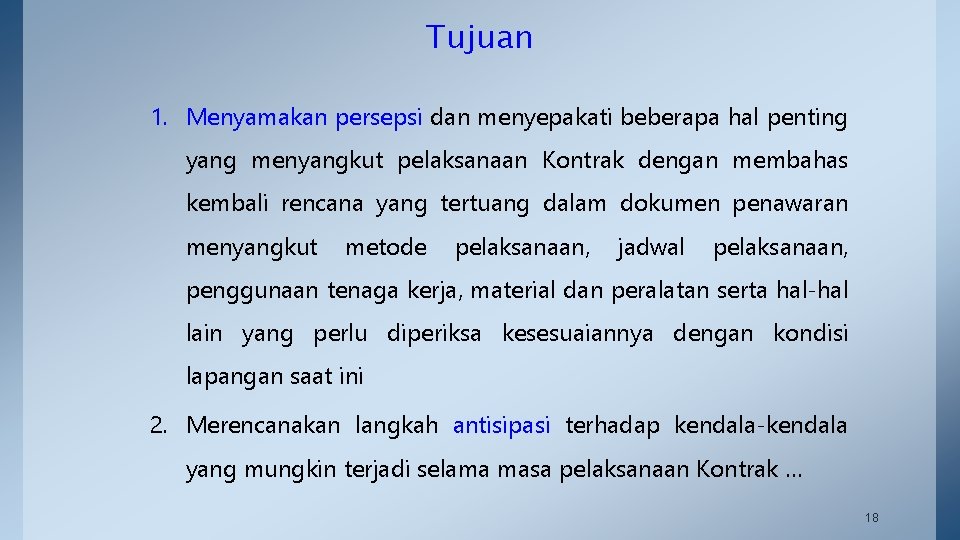 Tujuan

1. Menyamakan persepsi dan menyepakati beberapa hal penting yang menyangkut pelaksanaan Kontrak dengan membahas kembali rencana yang tertuang dalam dokumen penawaran menyangkut metode pelaksanaan, jadwal pelaksanaan, penggunaan tenaga kerja, material dan peralatan serta hal-hal lain yang perlu diperiksa kesesuaiannya dengan kondisi lapangan saat ini

2. Merencanakan langkah antisipasi terhadap kendala-kendala yang mungkin terjadi selama masa pelaksanaan Kontrak …

18